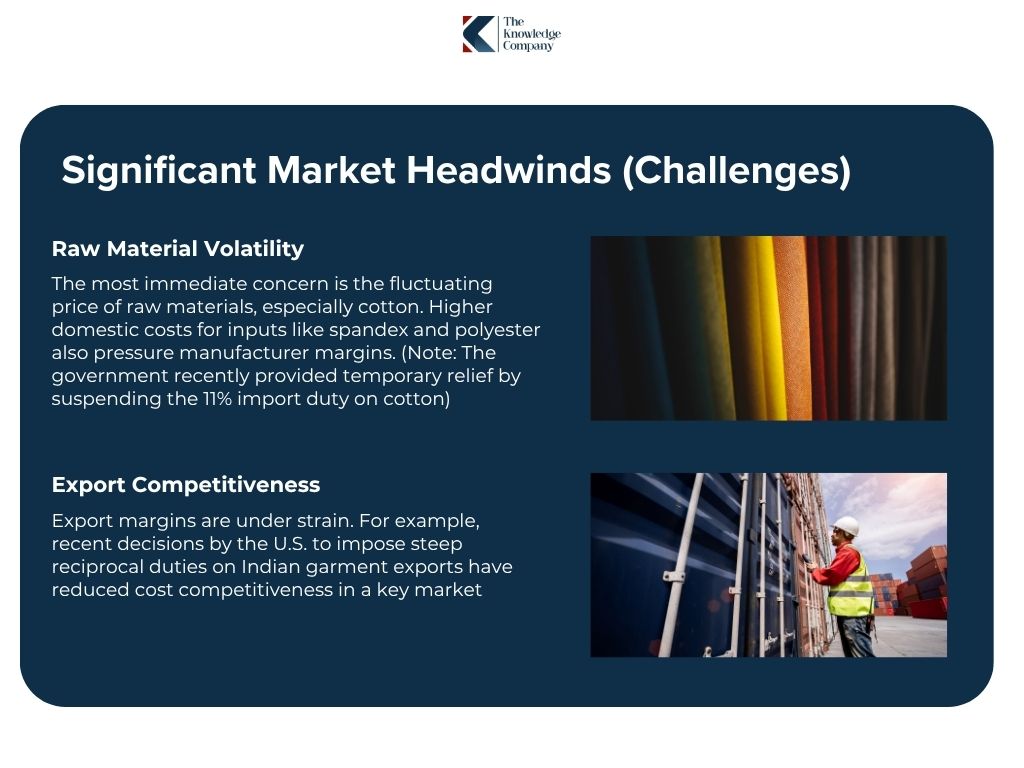 The Knowledge Company

Significant Market Headwinds (Challenges)

Raw Material Volatility

The most immediate concern is the fluctuating price of raw materials, especially cotton. Higher domestic costs for inputs like spandex and polyester also pressure manufacturer margins. (Note: The government recently provided temporary relief by suspending the 11% import duty on cotton)

Export Competitiveness

Export margins are under strain. For example, recent decisions by the U.S. to impose steep reciprocal duties on Indian garment exports have reduced cost competitiveness in a key market